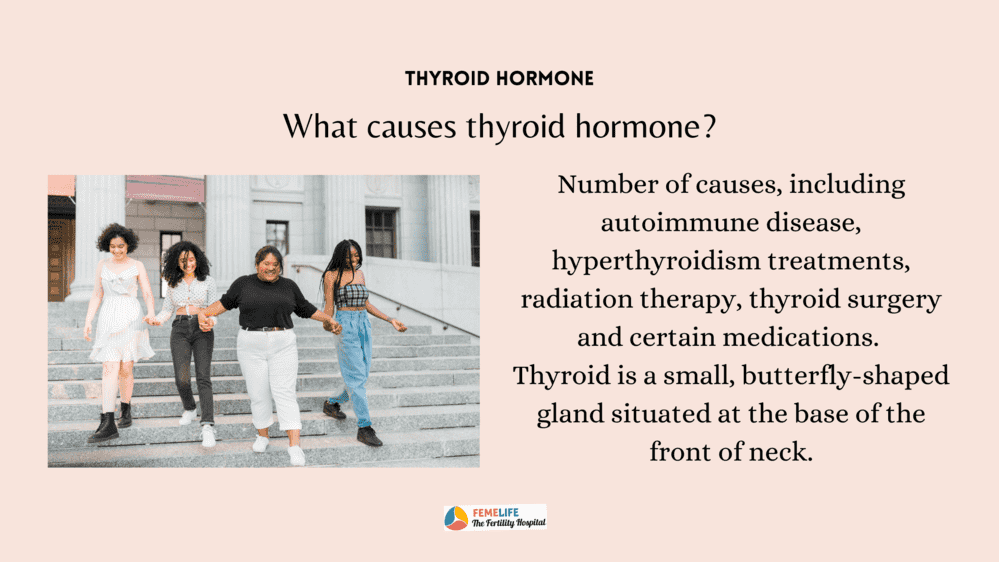 THYROID HORMONE

What causes thyroid hormone?

Number of causes, including autoimmune disease, hyperthyroidism treatments, radiation therapy, thyroid surgery and certain medications. Thyroid is a small, butterfly-shaped gland situated at the base of the front of neck.

FEMELIFE
The Fertility Hospital